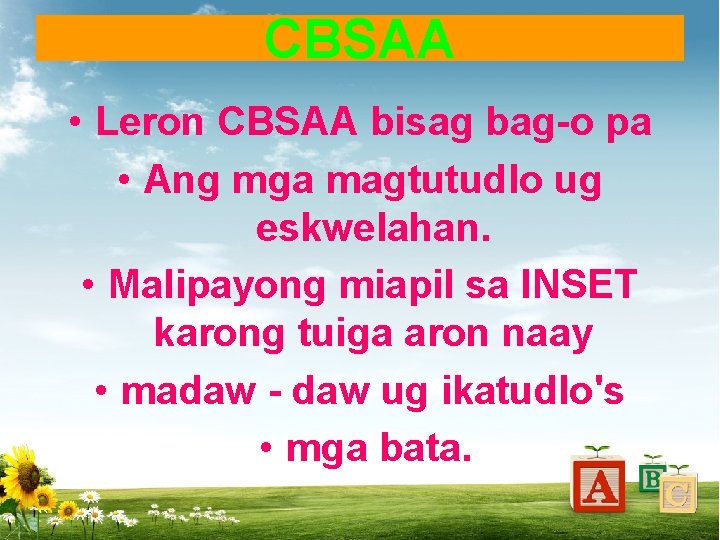 CBSAA

• Leron CBSAA bisag bag-o pa

• Ang mga magtutudlo ug eskwelahan.

• Malipayong miapil sa INSET karong tuiga aron naay

• madaw - daw ug ikatudlo's

• mga bata.

A B C